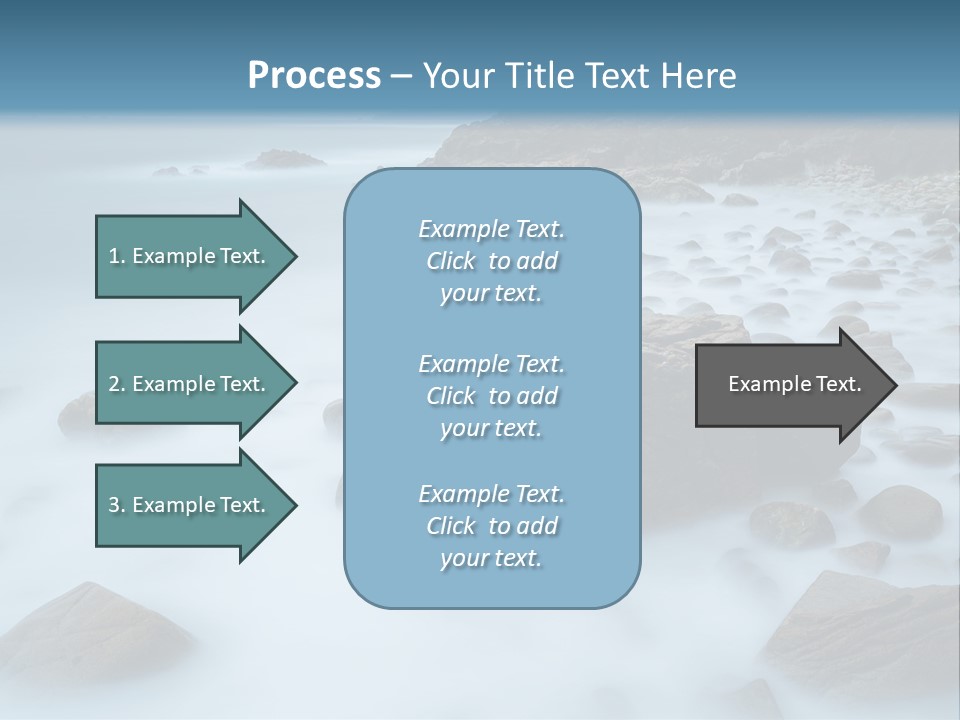 Process – Your Title Text Here

1. Example Text.

2. Example Text.

3. Example Text.

Example Text. Click to add your text.

Example Text. Click to add your text.

Example Text. Click to add your text.

Example Text.